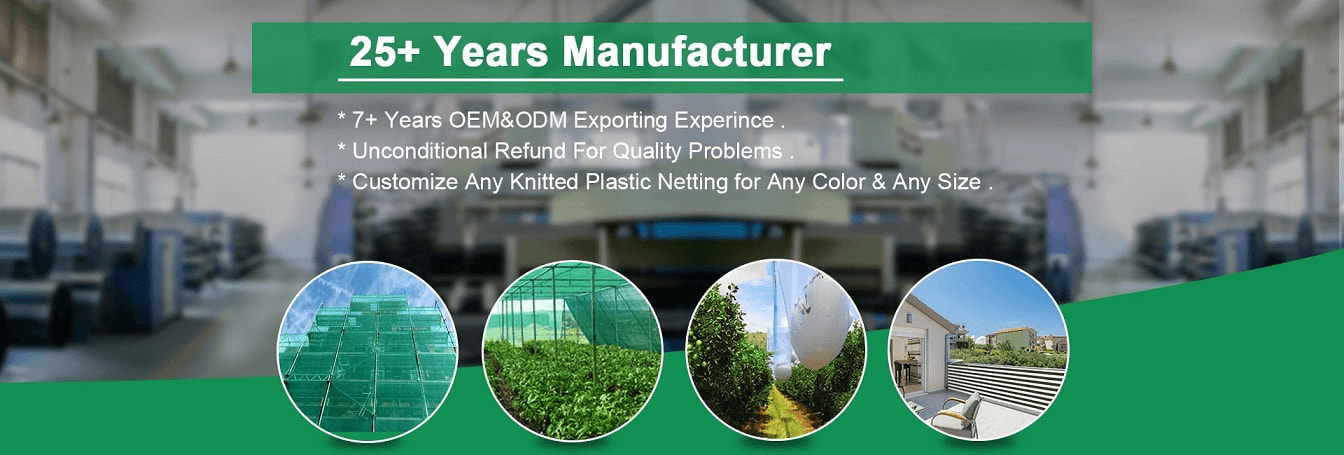 25+ Years Manufacturer

* 7+ Years OEM&ODM Exporting Experince .
* Unconditional Refund For Quality Problems .
* Customize Any Knitted Plastic Netting for Any Color & Any Size .